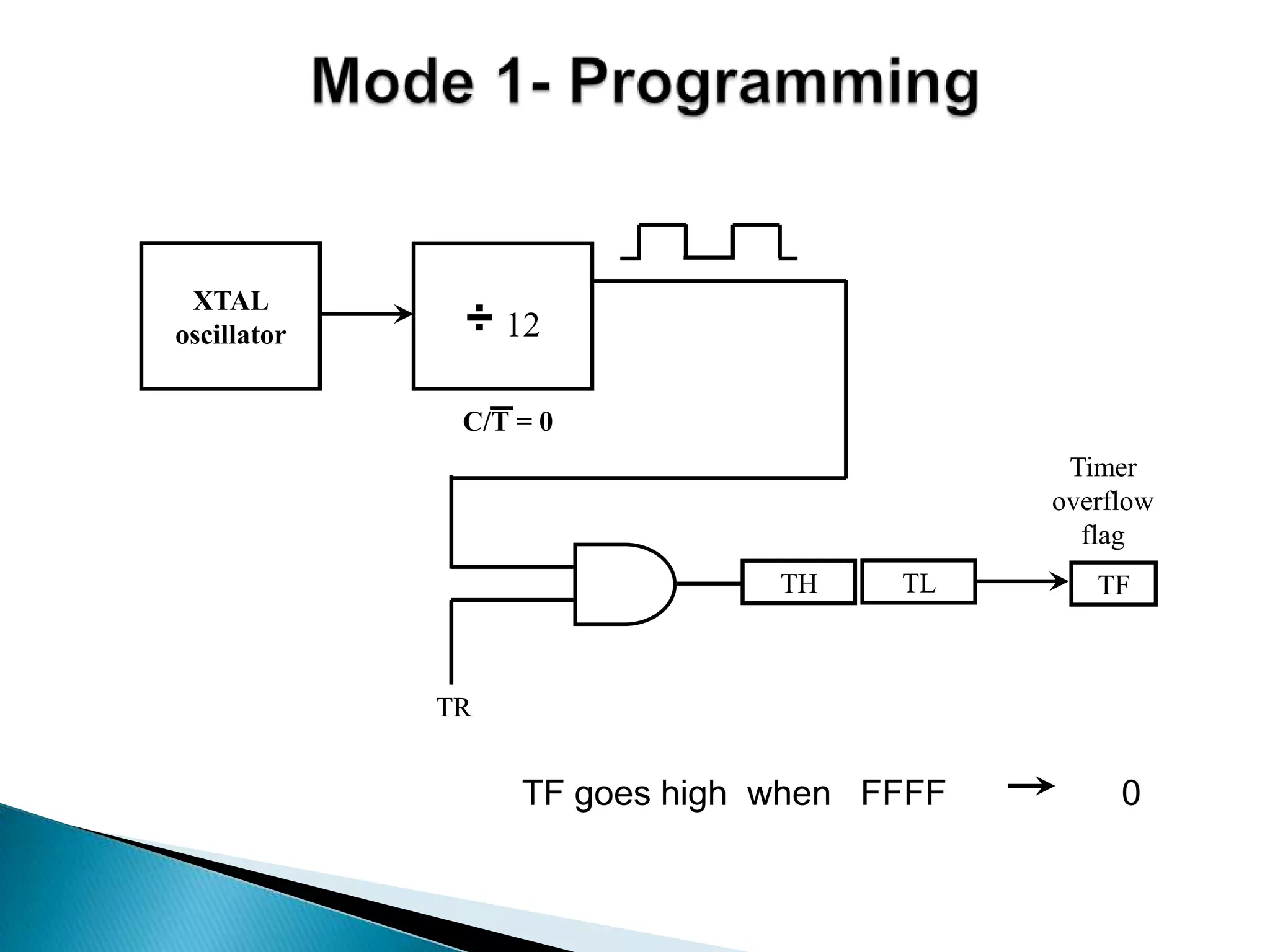 Mode 1- Programming

XTAL oscillator

$\div$ 12

$C/\overline{T} = 0$

Timer overflow flag

TH

TL

TF

TR

TF goes high when FFFF $\rightarrow$ 0